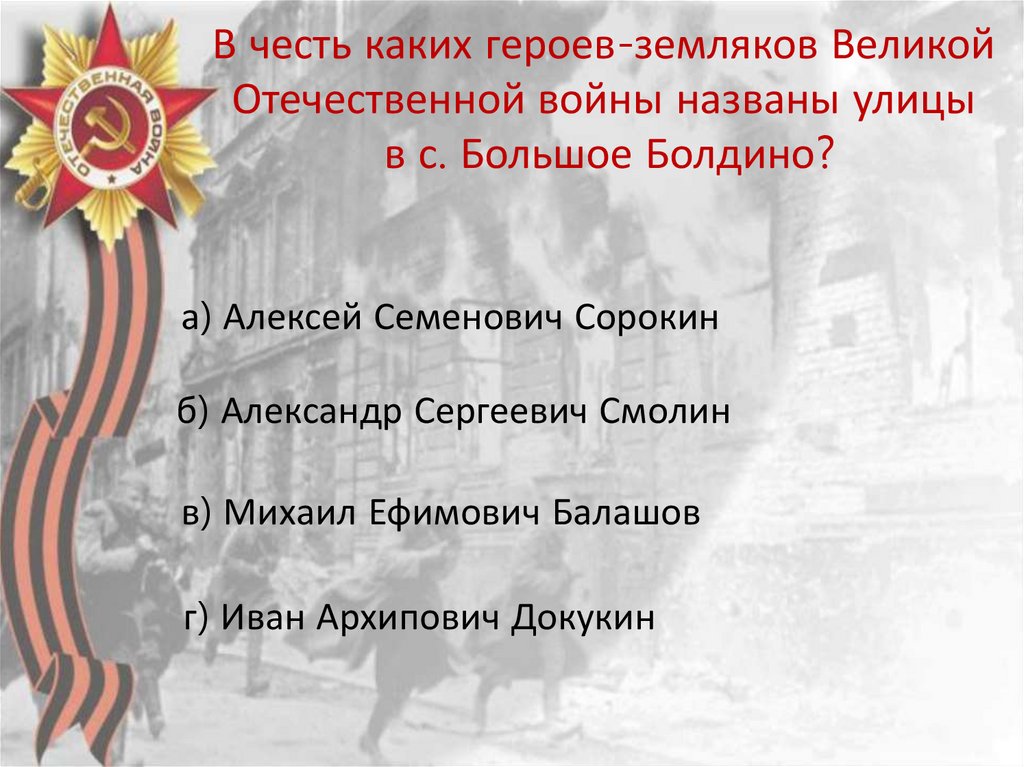 ОТЕЧЕСТВЕННАЯ ВОЙНА

В честь каких героев-земляков Великой Отечественной войны названы улицы в с. Большое Болдино?

а) Алексей Семенович Сорокин

б) Александр Сергеевич Смолин

в) Михаил Ефимович Балашов

г) Иван Архипович Докукин